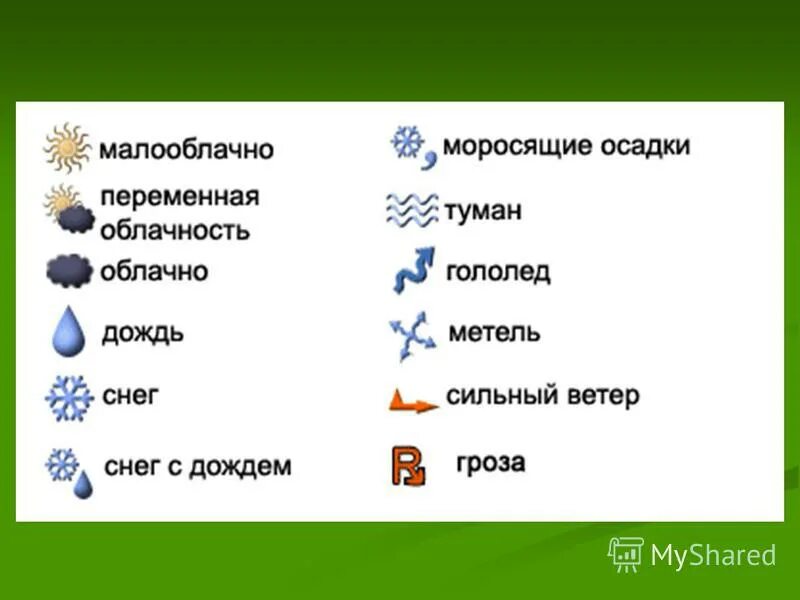 малооблачно

переменная облачность

облачно

дождь

снег

снег с дождем

моросящие осадки

туман

гололед

метель

сильный ветер

гроза

MyShared